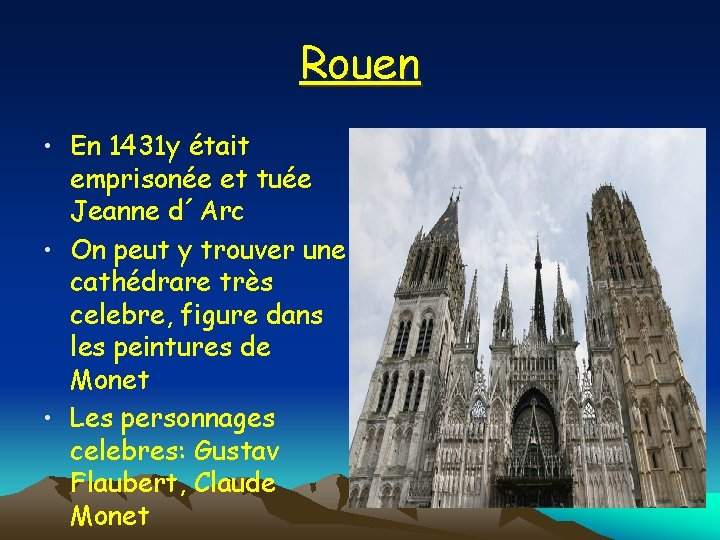 Rouen

• En 1431y était emprisonée et tuée Jeanne d´Arc

• On peut y trouver une cathédrare très celebre, figure dans les peintures de Monet

• Les personnages celebres: Gustav Flaubert, Claude Monet